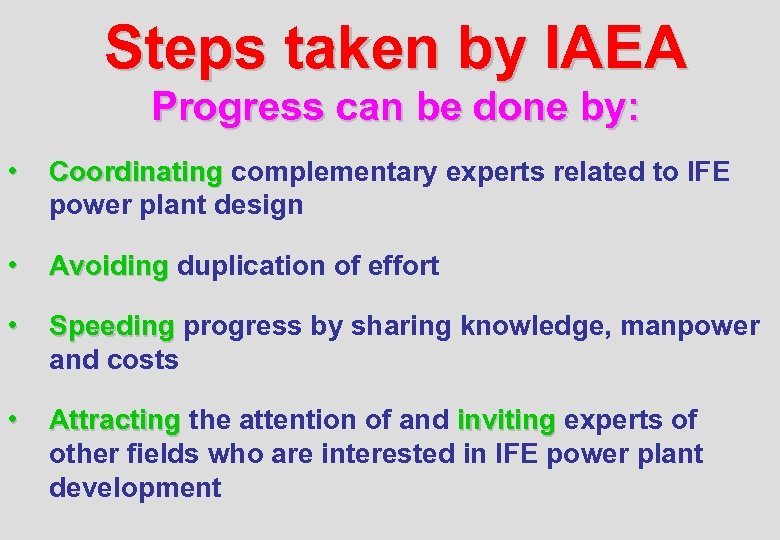 Steps taken by IAEA

Progress can be done by:

• Coordinating complementary experts related to IFE power plant design

• Avoiding duplication of effort

• Speeding progress by sharing knowledge, manpower and costs

• Attracting the attention of and inviting experts of other fields who are interested in IFE power plant development